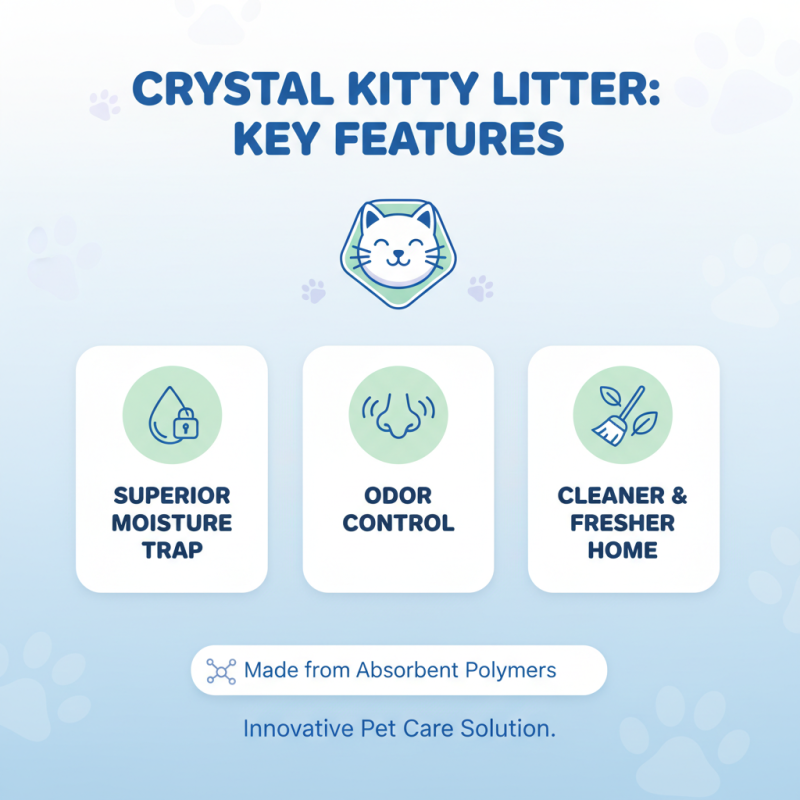 CRYSTAL KITTY LITTER: KEY FEATURES

SUPERIOR MOISTURE TRAP

ODOR CONTROL

CLEANER & FRESHER HOME

Made from Absorbent Polymers

Innovative Pet Care Solution.